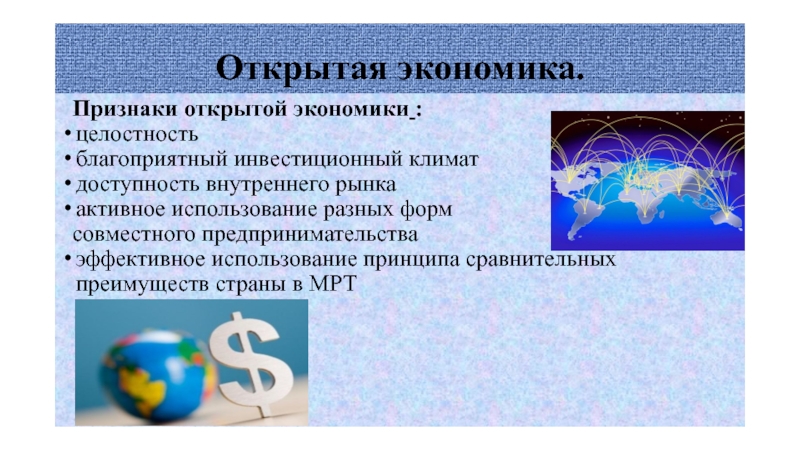 Открытая экономика.

Признаки открытой экономики :

• целостность
• благоприятный инвестиционный климат
• доступность внутреннего рынка
• активное использование разных форм совместного предпринимательства
• эффективное использование принципа сравнительных преимуществ страны в МРТ

$